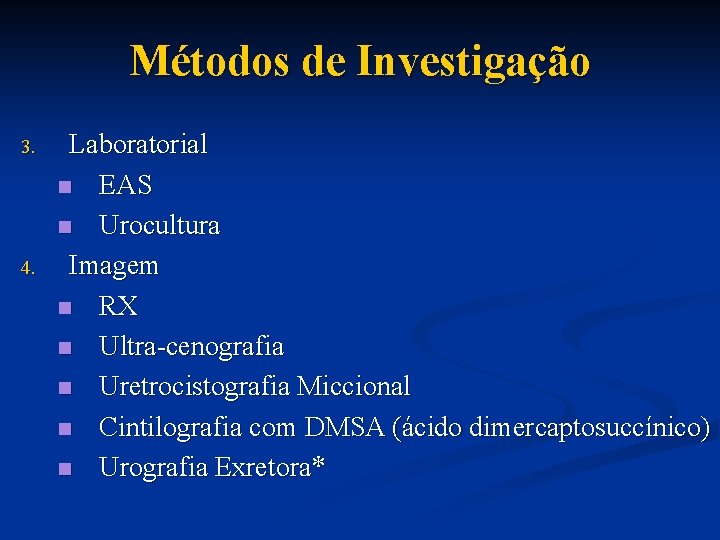 Métodos de Investigação

3. Laboratorial
- EAS
- Urocultura

4. Imagem
- RX
- Ultra-cenografia
- Uretrocistografia Miccional
- Cintilografia com DMSA (ácido dimercaptosuccínico)
- Urografia Exretora*